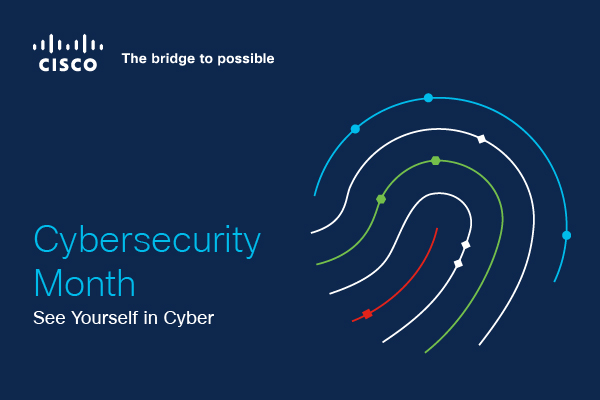 CISCO The bridge to possible

Cybersecurity Month

See Yourself in Cyber